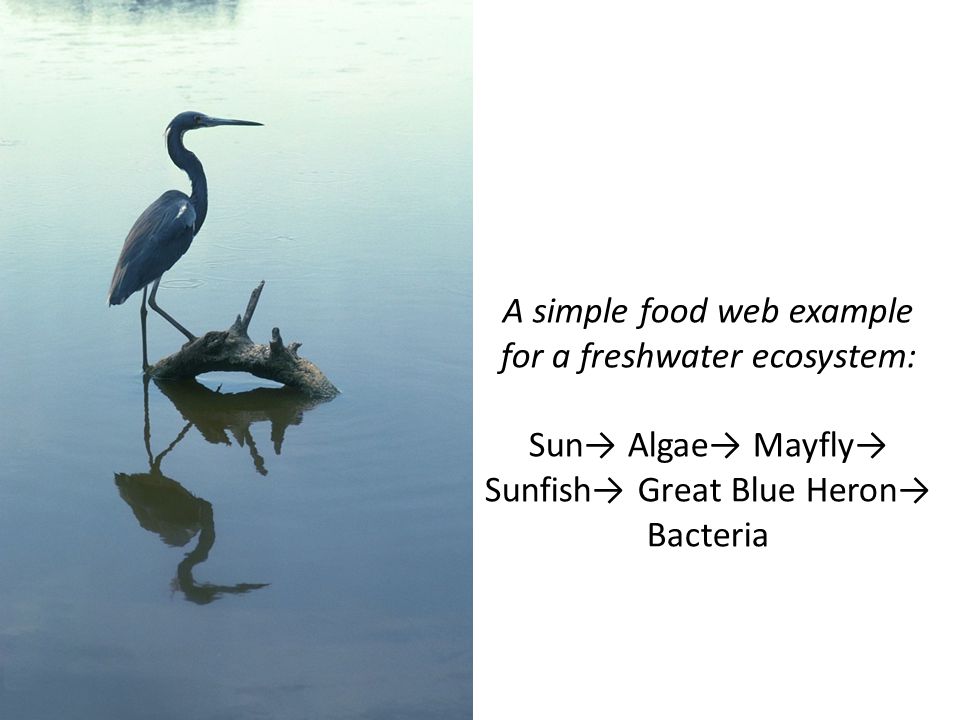 A simple food web example for a freshwater ecosystem:

Sun→ Algae→ Mayfly→ Sunfish→ Great Blue Heron→ Bacteria